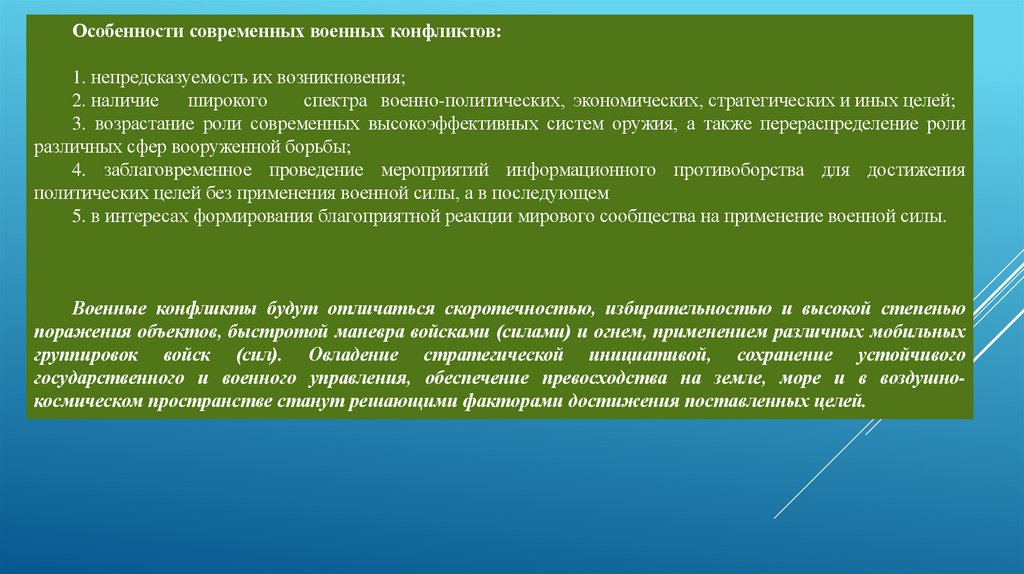 Особенности современных военных конфликтов:

1. непредсказуемость их возникновения;
2. наличие широкого спектра военно-политических, экономических, стратегических и иных целей;
3. возрастание роли современных высокоэффективных систем оружия, а также перераспределение роли различных сфер вооруженной борьбы;
4. заблаговременное проведение мероприятий информационного противоборства для достижения политических целей без применения военной силы, а в последующем
5. в интересах формирования благоприятной реакции мирового сообщества на применение военной силы.

Военные конфликты будут отличаться скоротечностью, избирательностью и высокой степенью поражения объектов, быстротой маневра войсками (силами) и огнем, применением различных мобильных группировок войск (сил). Овладение стратегической инициативой, сохранение устойчивого государственного и военного управления, обеспечение превосходства на земле, море и в воздушно-космическом пространстве станут решающими факторами достижения поставленных целей.